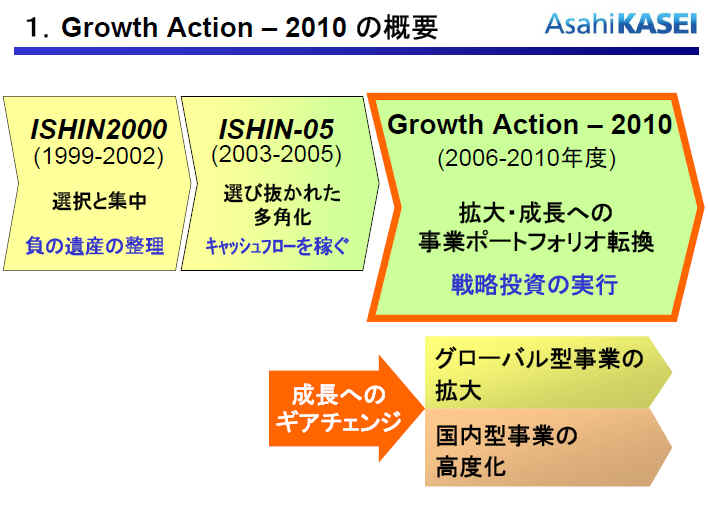 1. Growth Action – 2010 の概要

AsahiKASEI

ISHIN2000
(1999-2002)

選択と集中

負の遺産の整理

ISHIN-05
(2003-2005)

選び抜かれた多角化

キャッシュフローを稼ぐ

Growth Action – 2010
(2006-2010年度)

拡大・成長への事業ポートフォリオ転換

戦略投資の実行

成長へのギアチェンジ

グローバル型事業の拡大

国内型事業の高度化